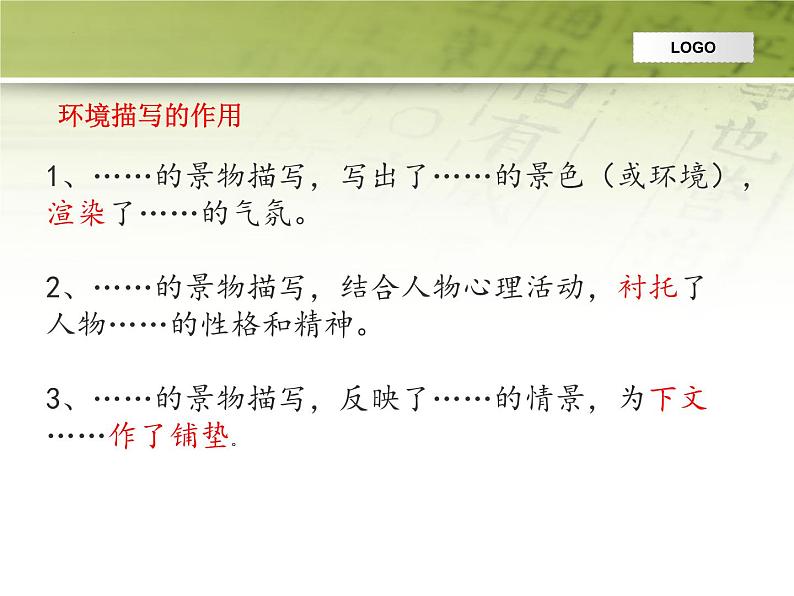 LOGO

环境描写的作用

1、……的景物描写，写出了……的景色（或环境），渲染了……的气氛。

2、……的景物描写，结合人物心理活动，衬托了人物……的性格和精神。

3、……的景物描写，反映了……的情景，为下文……作了铺垫.